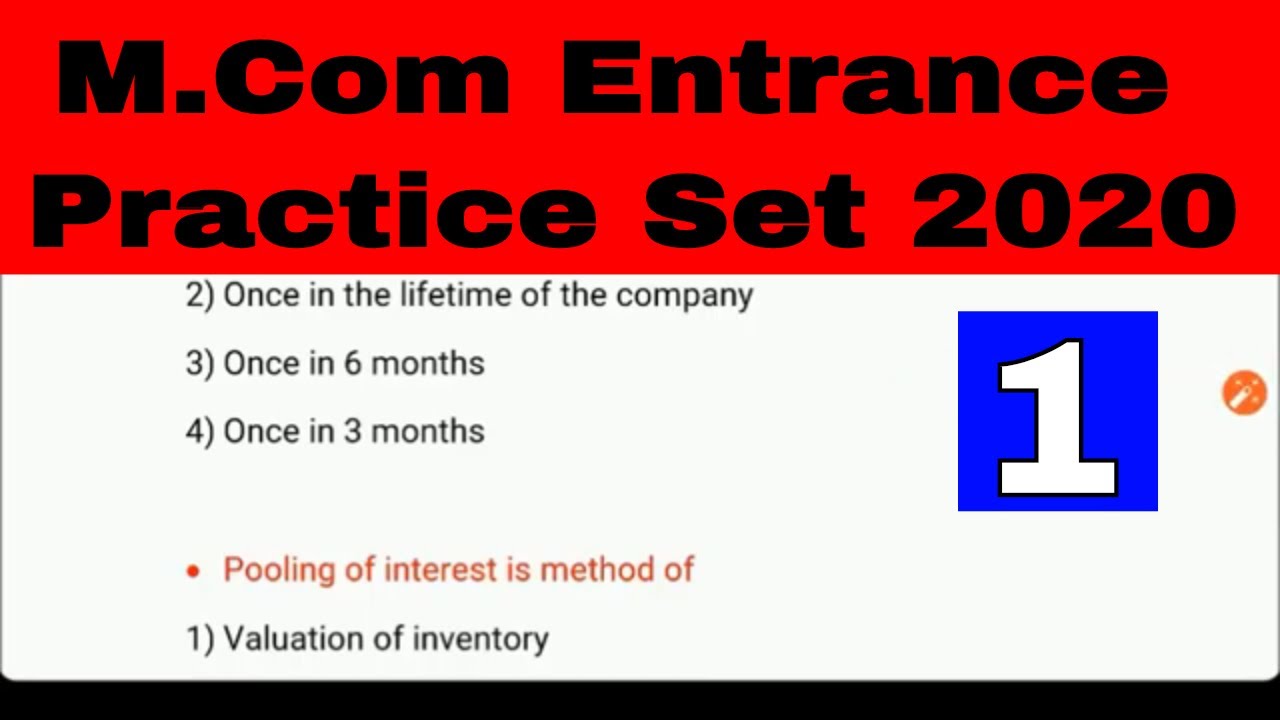 M.Com Entrance Practice Set 2020

2) Once in the lifetime of the company

3) Once in 6 months

4) Once in 3 months

1

• Pooling of interest is method of

1) Valuation of inventory